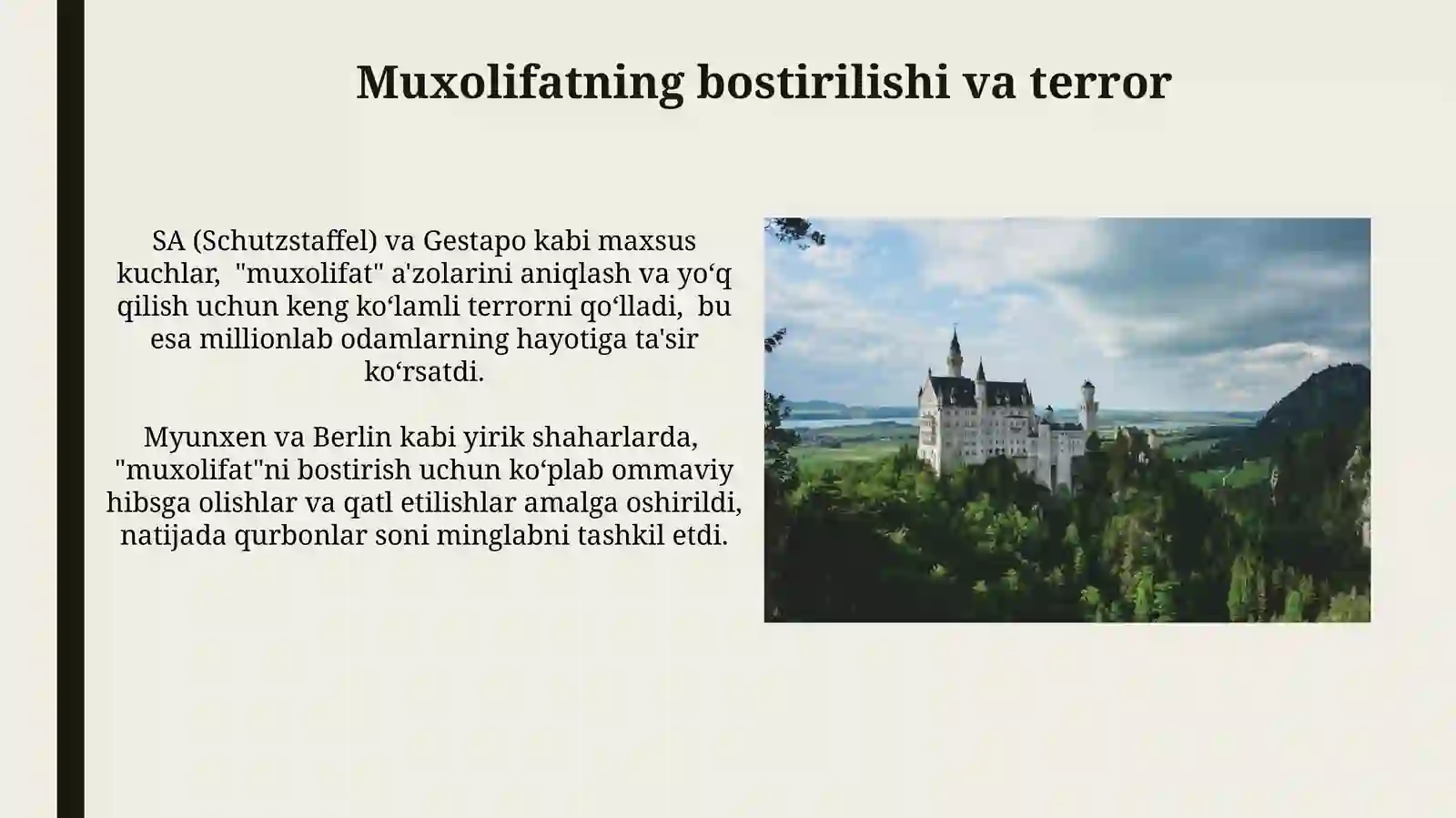 Muxolifatning bostirilishi va terror

SA (Schutzstaffel) va Gestapo kabi maxsus kuchlar, "muxolifat" a'zolarini aniqlash va yo‘q qilish uchun keng ko‘lamli terrorni qo‘lladi, bu esa millionlab odamlarning hayotiga ta'sir ko‘rsatdi.

Myunxen va Berlin kabi yirik shaharlarda, "muxolifat"ni bostirish uchun ko‘plab ommaviy hibsga olishlar va qatl etilishlar amalga oshirildi, natijada qurbonlar soni minglabni tashkil etdi.